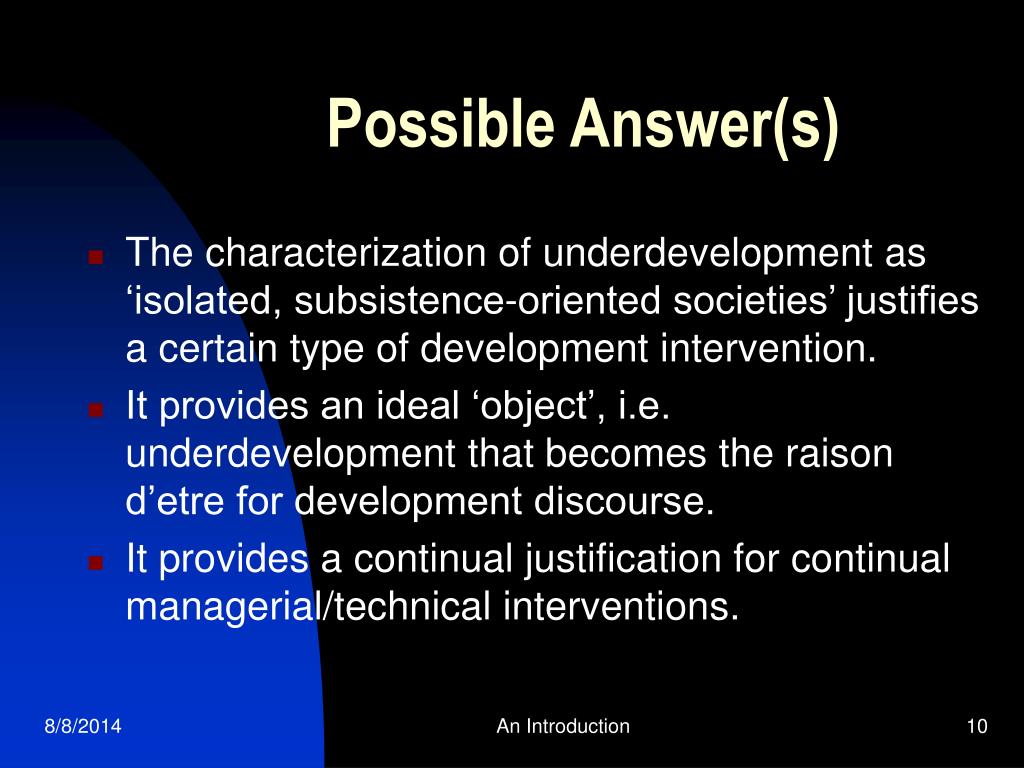 Possible Answer(s)

- The characterization of underdevelopment as ‘isolated, subsistence-oriented societies’ justifies a certain type of development intervention.
- It provides an ideal ‘object’, i.e. underdevelopment that becomes the raison d’etre for development discourse.
- It provides a continual justification for continual managerial/technical interventions.

8/8/2014

An Introduction

10